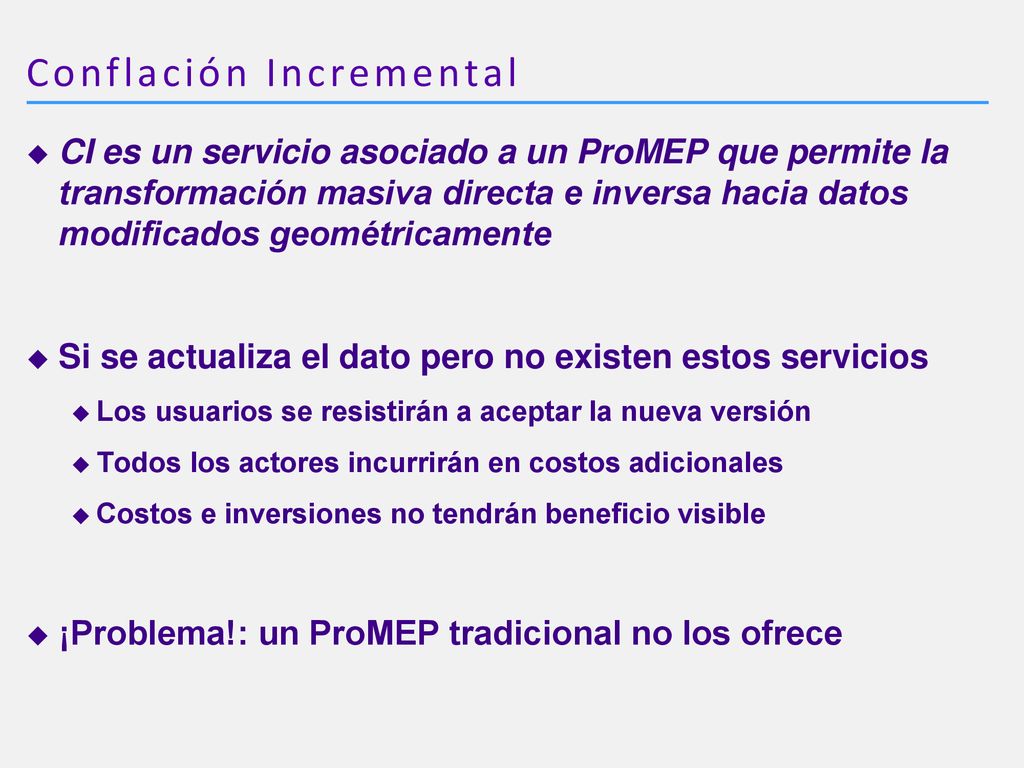 Conflación Incremental

CI es un servicio asociado a un ProMEP que permite la transformación masiva directa e inversa hacia datos modificados geométricamente

Si se actualiza el dato pero no existen estos servicios

Los usuarios se resistirán a aceptar la nueva versión

Todos los actores incurrirán en costos adicionales

Costos e inversiones no tendrán beneficio visible

¡Problema!: un ProMEP tradicional no los ofrece